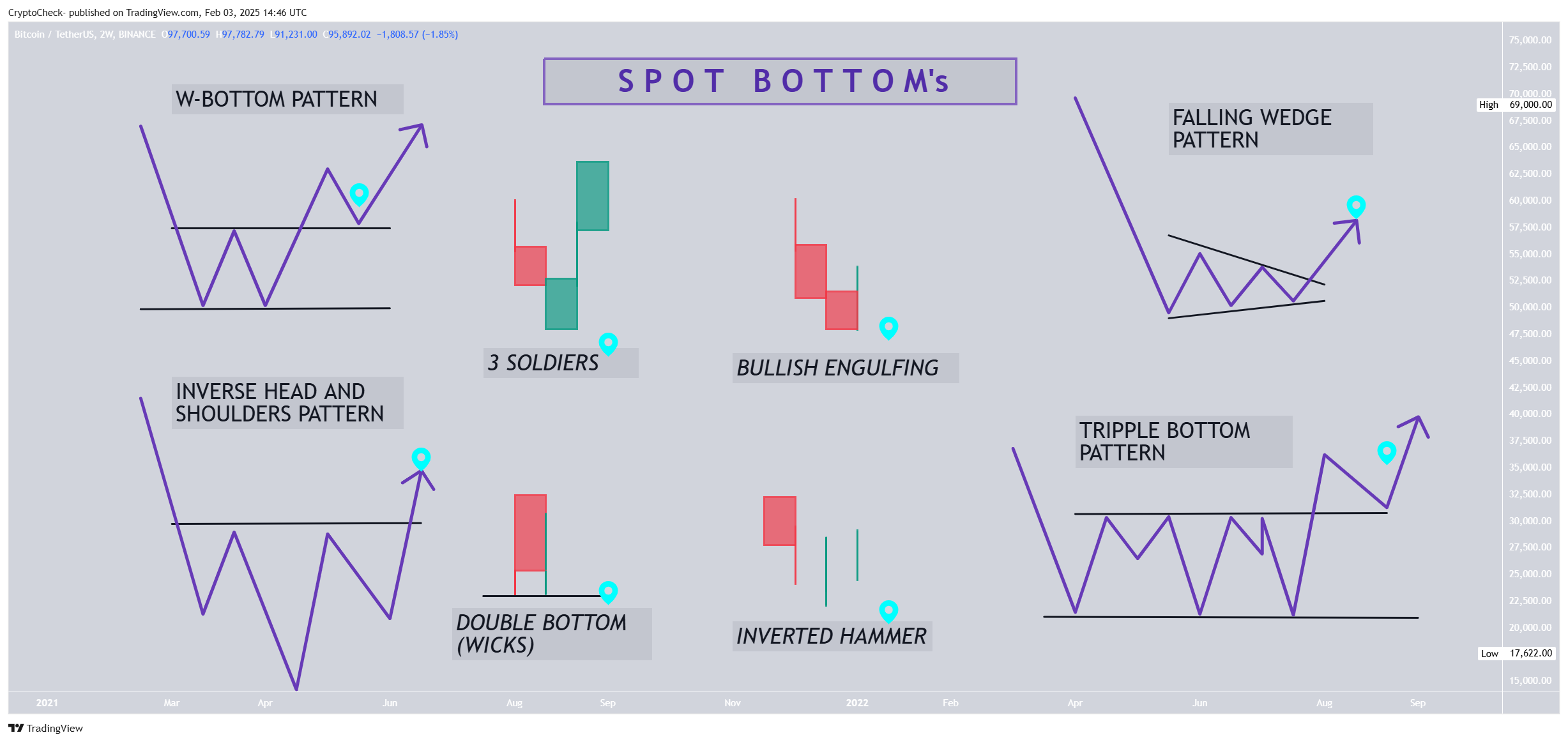 CryptoCheck- published on TradingView.com, Feb 03, 2025 14:46 UTC

Bitcoin / TetherUS, 2W, BINANCE O97,700.59 H97,782.79 L91,231.00 C95,892.02 −1,808.57 (−1.85%)

SPOT BOTTOM's

W-BOTTOM PATTERN

3 SOLDIERS

BULLISH ENGULFING

FALLING WEDGE PATTERN

INVERSE HEAD AND SHOULDERS PATTERN

DOUBLE BOTTOM (WICKS)

INVERTED HAMMER

TRIPPLE BOTTOM PATTERN

75,000.00
72,500.00
70,000.00
High 69,000.00
67,500.00
65,000.00
62,500.00
60,000.00
57,500.00
55,000.00
52,500.00
50,000.00
47,500.00
45,000.00
42,500.00
40,000.00
37,500.00
35,000.00
32,500.00
30,000.00
27,500.00
25,000.00
22,500.00
20,000.00
Low 17,622.00
15,000.00

2021 Mar Apr Jun Aug Sep Nov 2022 Feb Apr Jun Aug Sep

TradingView